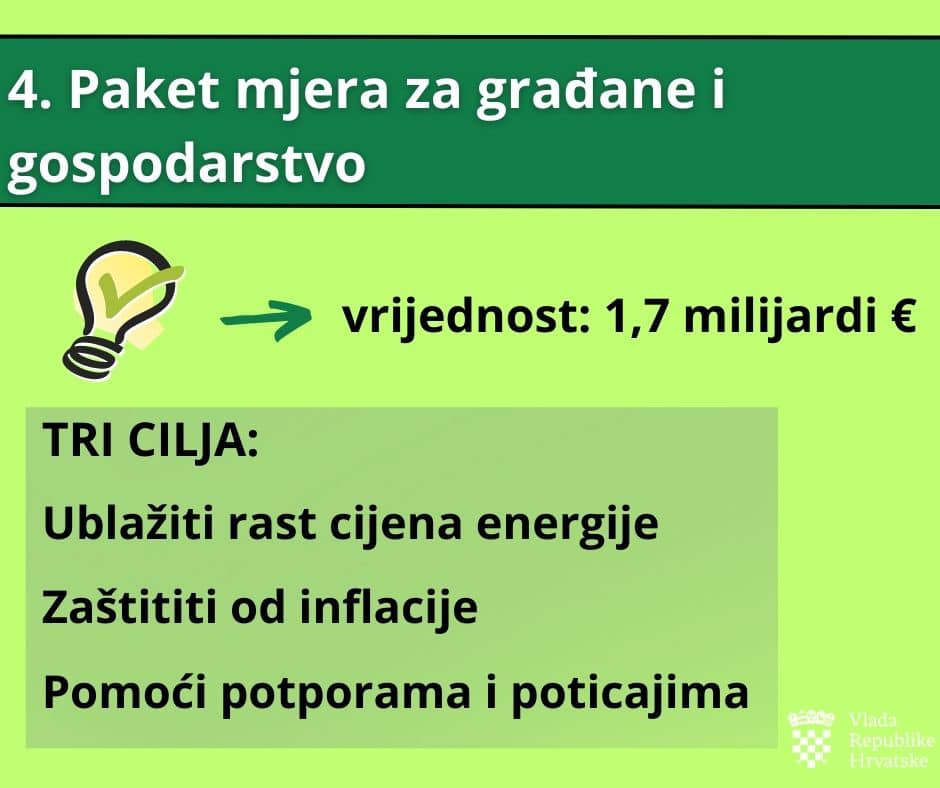 4. Paket mjera za građane i gospodarstvo

vrijednost: 1,7 milijardi €

TRI CILJA:

Ublažiti rast cijena energije

Zaštititi od inflacije

Pomoći potporama i poticajima

Vlada Republike Hrvatske